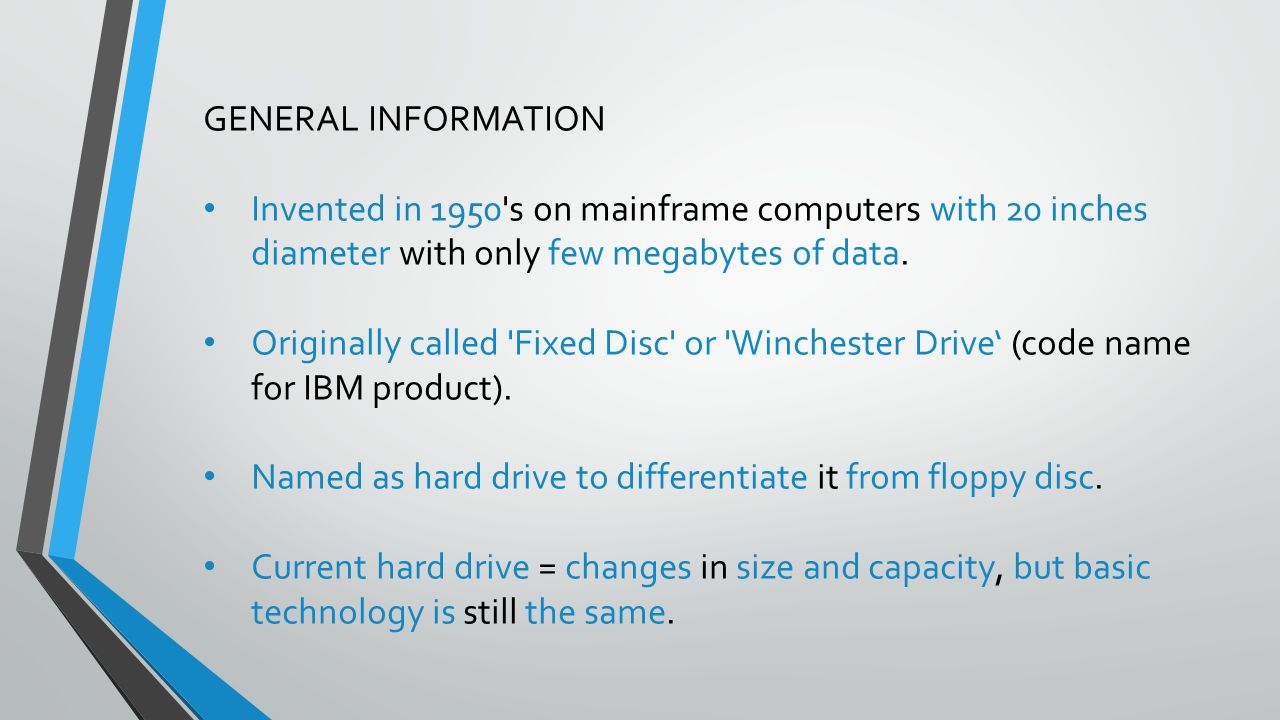 GENERAL INFORMATION

• Invented in 1950's on mainframe computers with 20 inches diameter with only few megabytes of data.

• Originally called 'Fixed Disc' or 'Winchester Drive‘ (code name for IBM product).

• Named as hard drive to differentiate it from floppy disc.

• Current hard drive = changes in size and capacity, but basic technology is still the same.